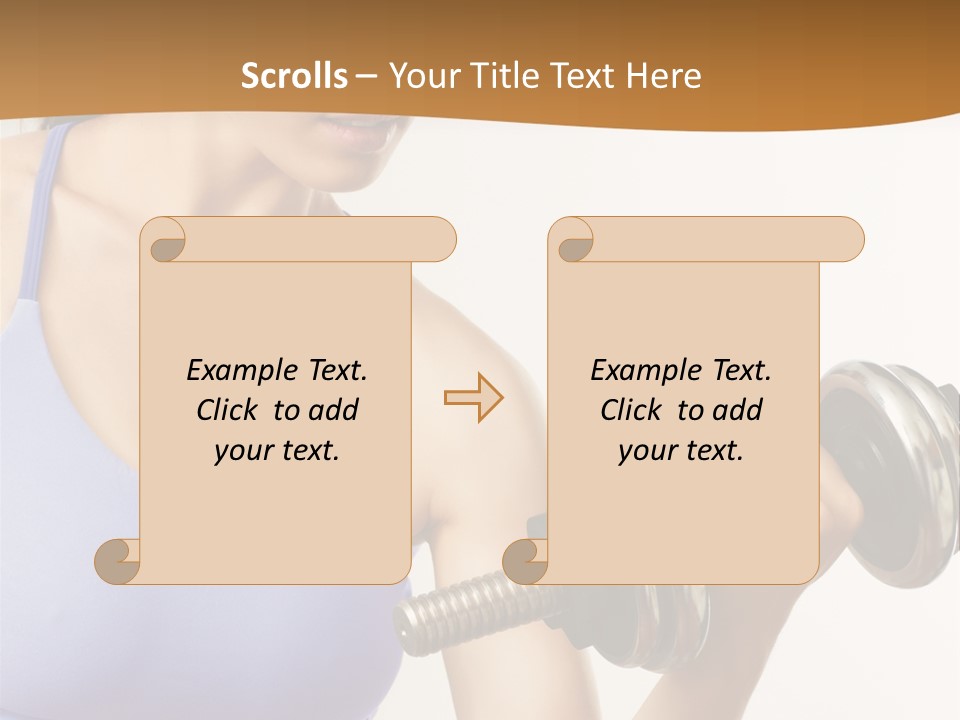 Scrolls – Your Title Text Here

Example Text. Click to add your text.

Example Text. Click to add your text.